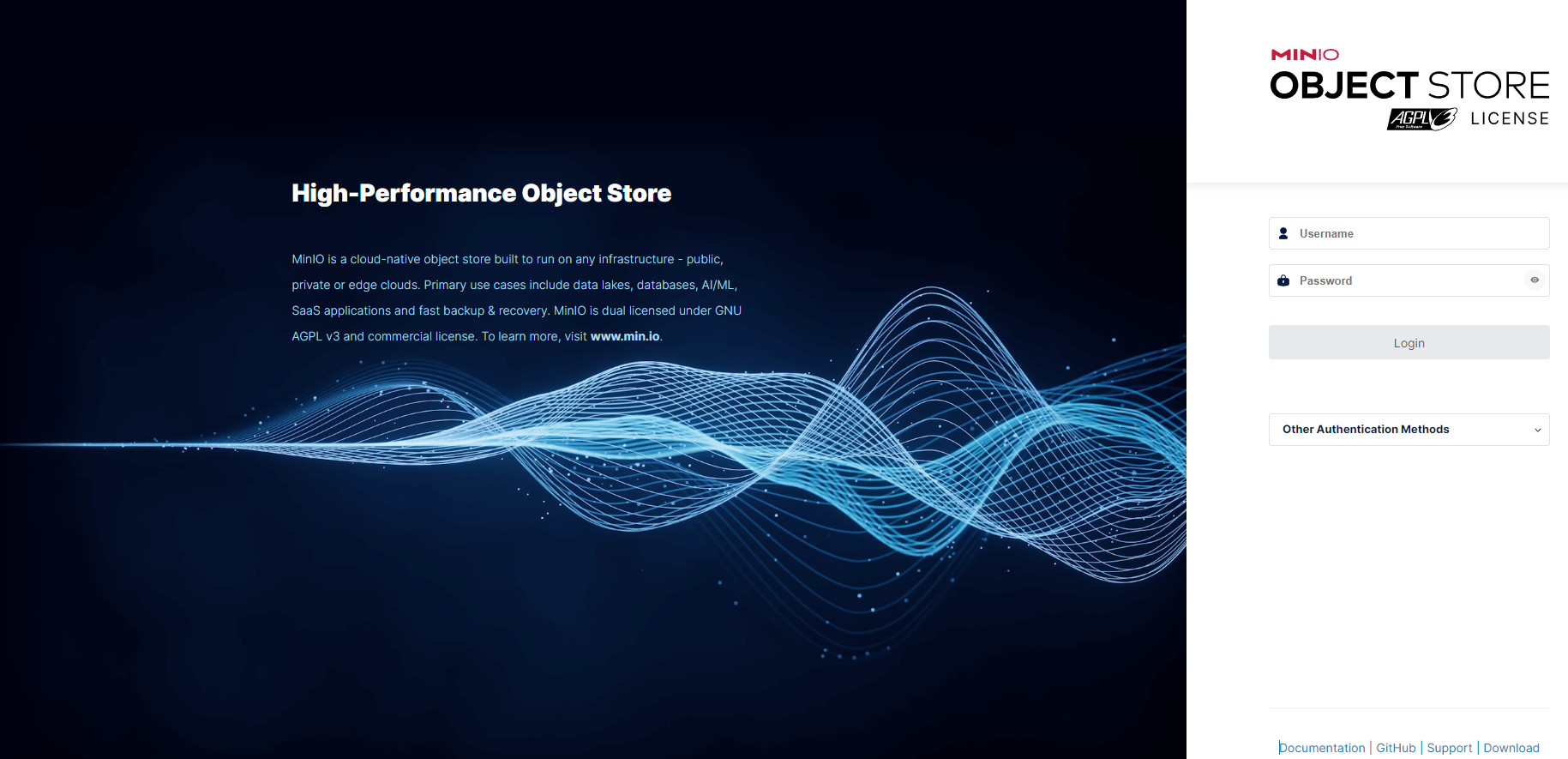 High-Performance Object Store

MinIO is a cloud-native object store built to run on any infrastructure - public, private or edge clouds. Primary use cases include data lakes, databases, AI/ML, SaaS applications and fast backup & recovery. MinIO is dual licensed under GNU AGPL v3 and commercial license. To learn more, visit www.min.io.

MINIO
OBJECT STORE
AGPLv3 LICENSE

Username

Password

Login

Other Authentication Methods

Documentation | GitHub | Support | Download